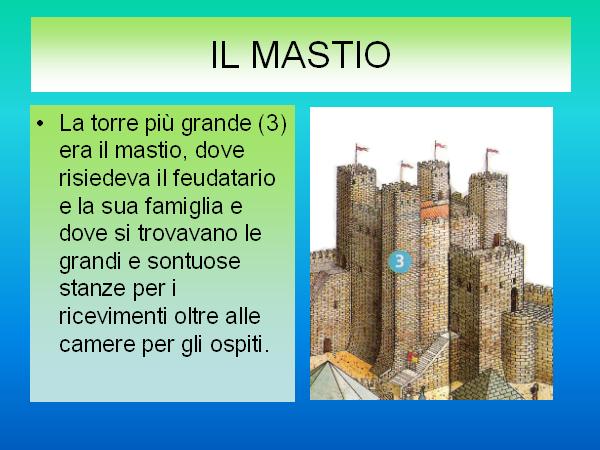 IL MASTIO

• La torre più grande (3) era il mastio, dove risiedeva il feudatario e la sua famiglia e dove si trovavano le grandi e sontuose stanze per i ricevimenti oltre alle camere per gli ospiti.

3